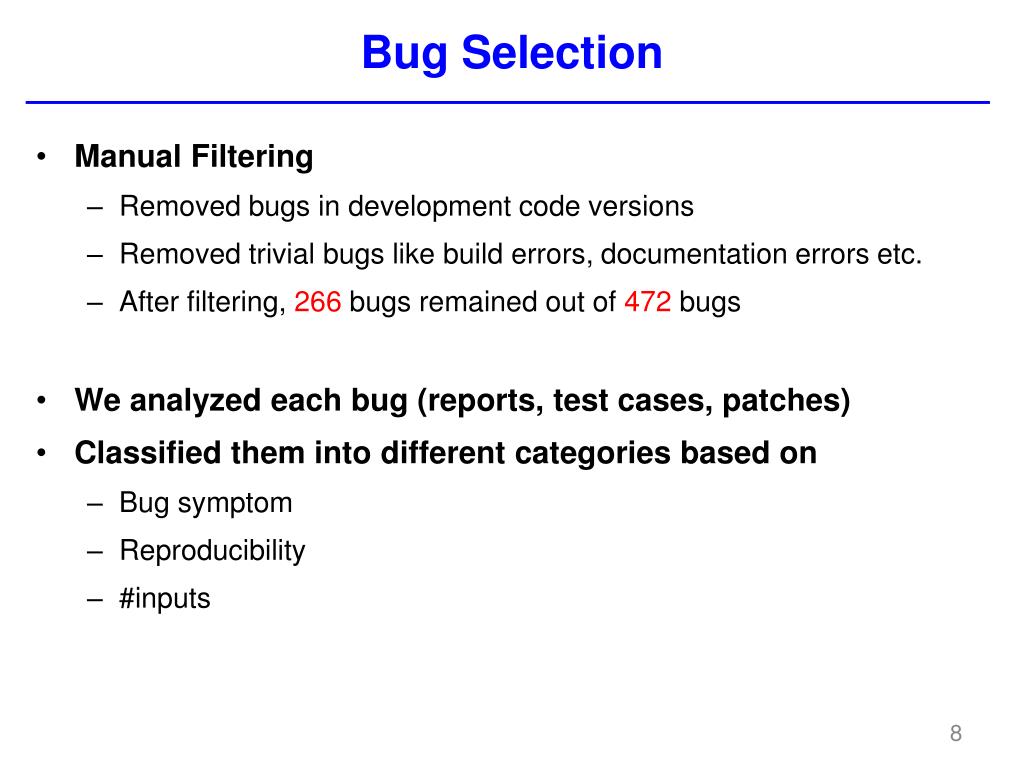 Bug Selection

• Manual Filtering
– Removed bugs in development code versions
– Removed trivial bugs like build errors, documentation errors etc.
– After filtering, 266 bugs remained out of 472 bugs

• We analyzed each bug (reports, test cases, patches)
• Classified them into different categories based on
– Bug symptom
– Reproducibility
– #inputs

8